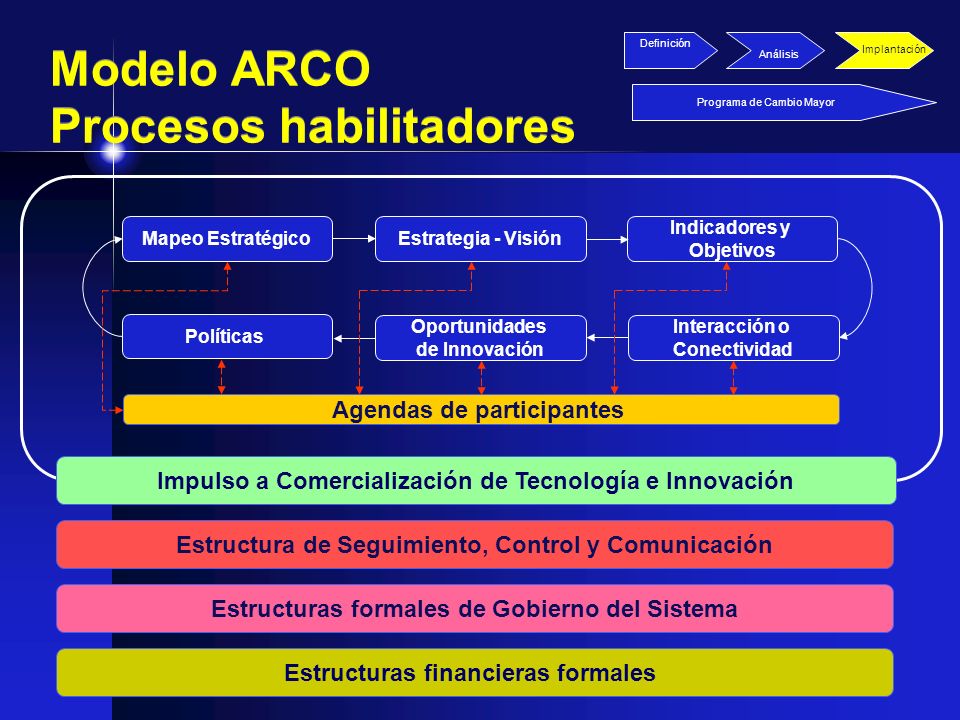 Modelo ARCO
Procesos habilitadores

Definición
Análisis
Implantación
Programa de Cambio Mayor

Mapeo Estratégico
Estrategia - Visión
Indicadores y Objetivos
Políticas
Oportunidades de Innovación
Interacción o Conectividad
Agendas de participantes

Impulso a Comercialización de Tecnología e Innovación
Estructura de Seguimiento, Control y Comunicación
Estructuras formales de Gobierno del Sistema
Estructuras financieras formales